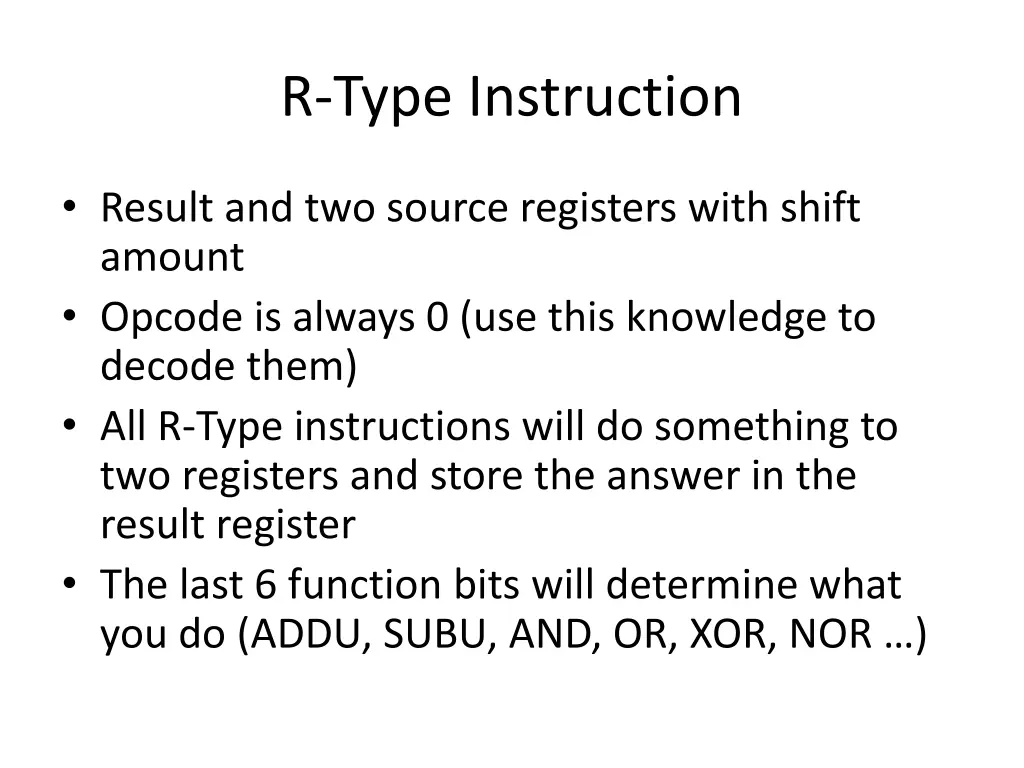 R-Type Instruction

• Result and two source registers with shift amount
• Opcode is always 0 (use this knowledge to decode them)
• All R-Type instructions will do something to two registers and store the answer in the result register
• The last 6 function bits will determine what you do (ADDU, SUBU, AND, OR, XOR, NOR …)